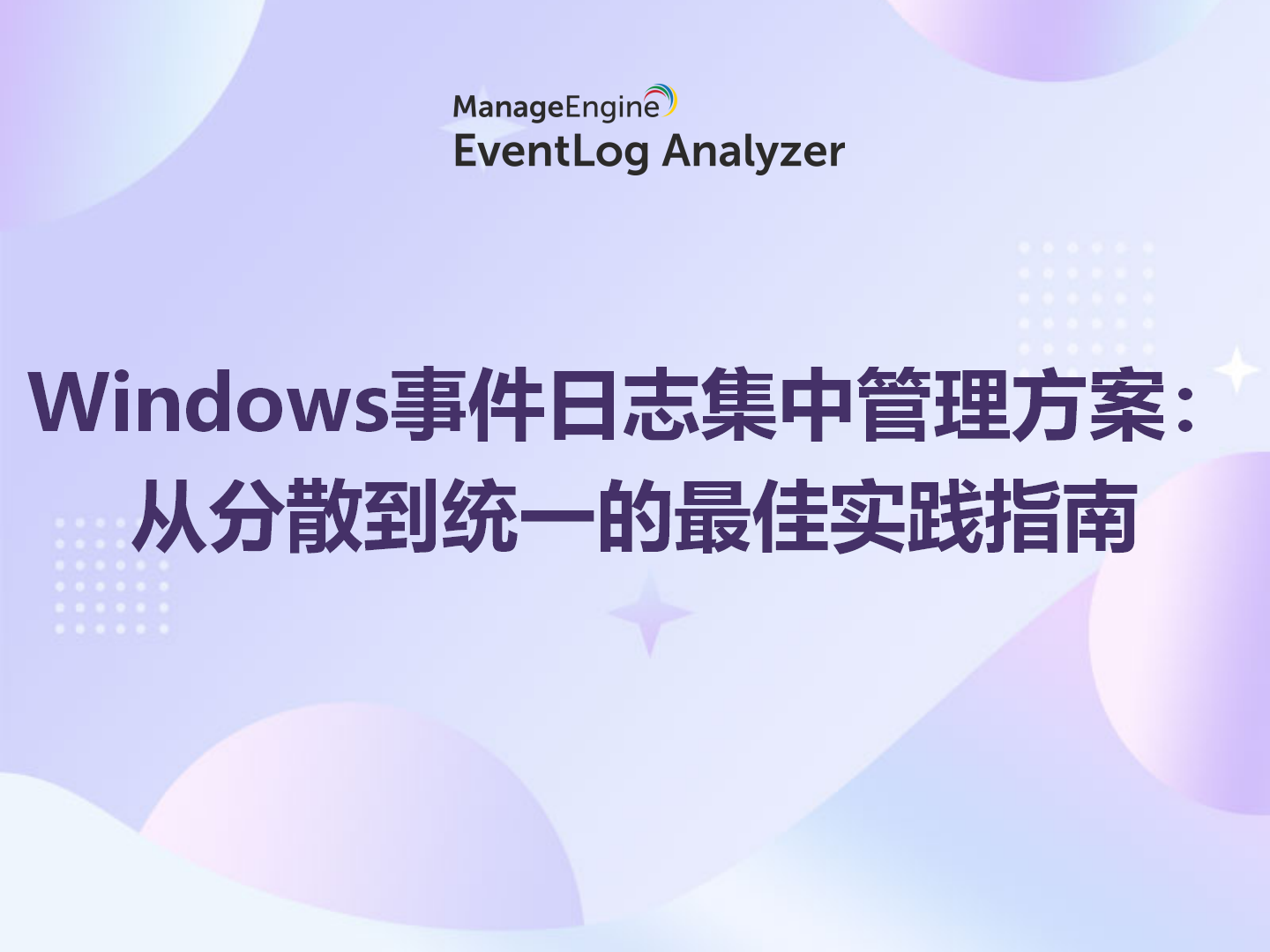 ManageEngine
EventLog Analyzer

Windows事件日志集中管理方案：
从分散到统一的最佳实践指南